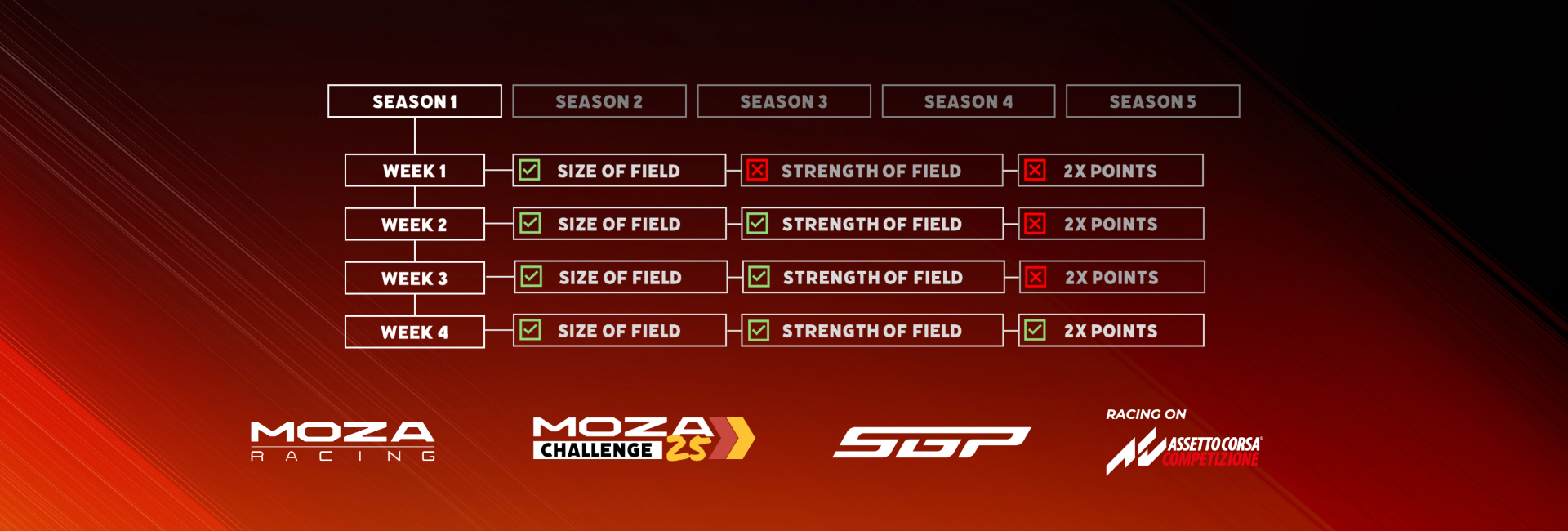 SEASON 1 SEASON 2 SEASON 3 SEASON 4 SEASON 5

WEEK 1 SIZE OF FIELD STRENGTH OF FIELD 2X POINTS

WEEK 2 SIZE OF FIELD STRENGTH OF FIELD 2X POINTS

WEEK 3 SIZE OF FIELD STRENGTH OF FIELD 2X POINTS

WEEK 4 SIZE OF FIELD STRENGTH OF FIELD 2X POINTS

MOZA RACING

MOZA CHALLENGE 25

SGP

RACING ON

ASSETTO CORSA COMPETIZIONE